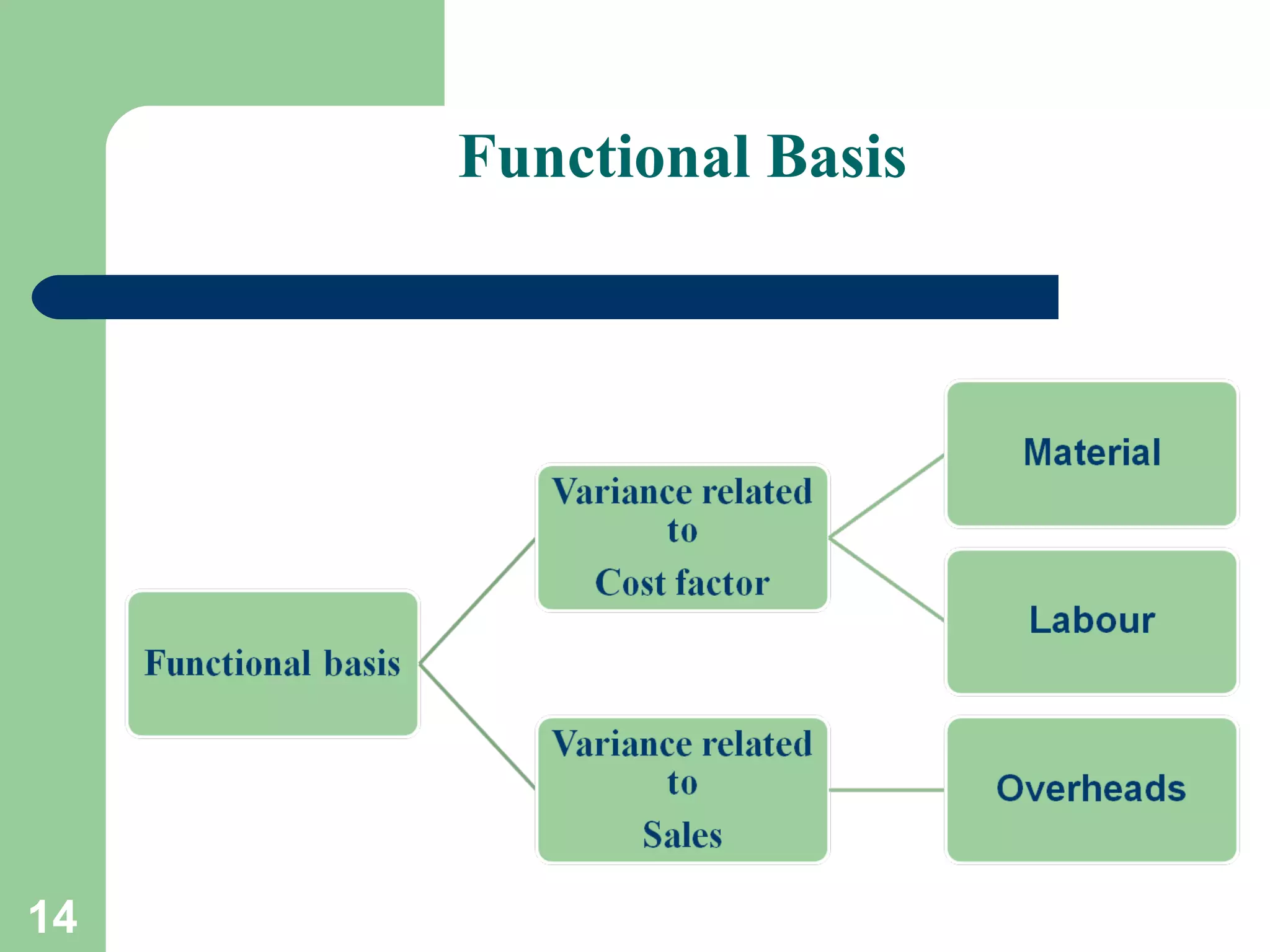 Functional Basis

Functional basis

Variance related to Cost factor

Variance related to Sales

Material

Labour

Overheads

14